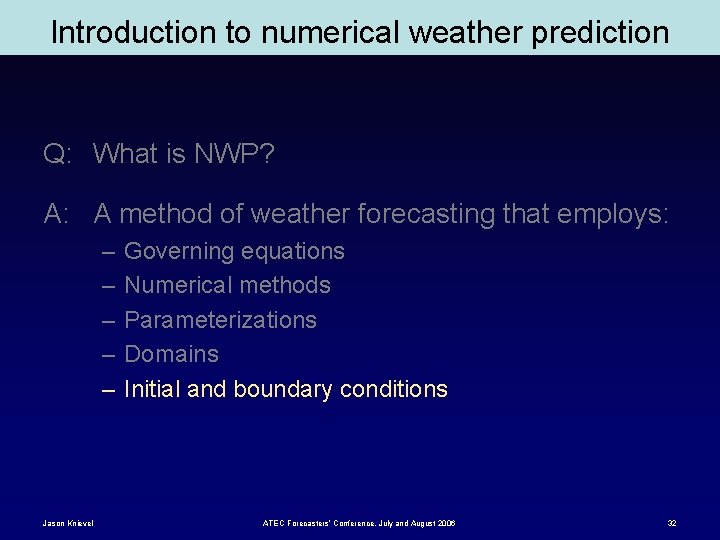 Introduction to numerical weather prediction

Q: What is NWP?

A: A method of weather forecasting that employs:

– Governing equations
– Numerical methods
– Parameterizations
– Domains
– Initial and boundary conditions

Jason Knievel

ATEC Forecasters' Conference, July and August 2006

32